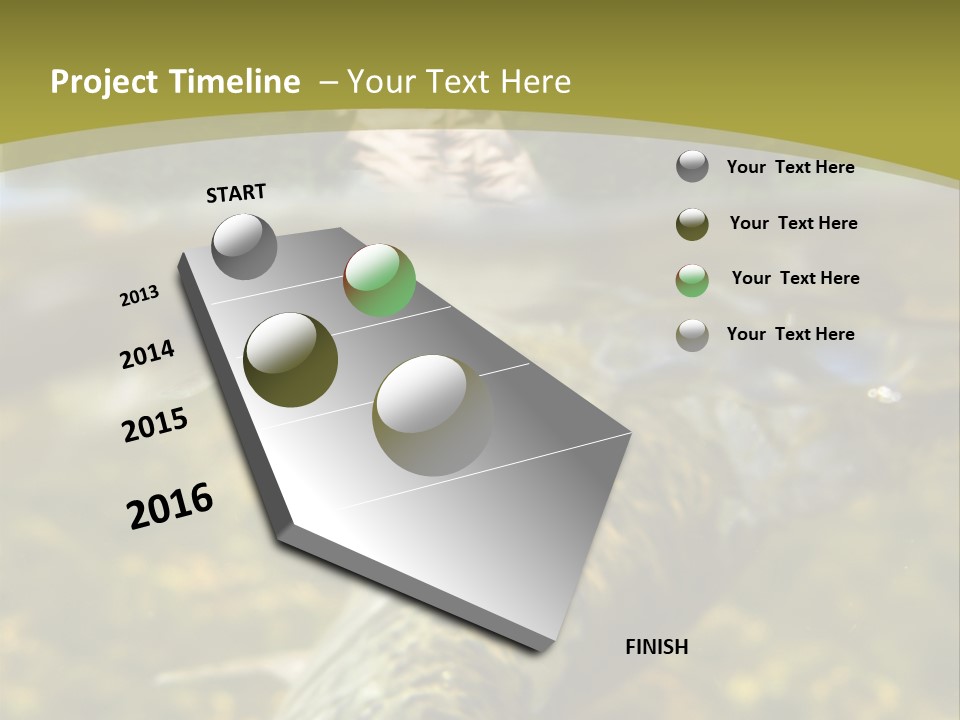 Project Timeline – Your Text Here

START

2013

2014

2015

2016

FINISH

Your Text Here

Your Text Here

Your Text Here

Your Text Here